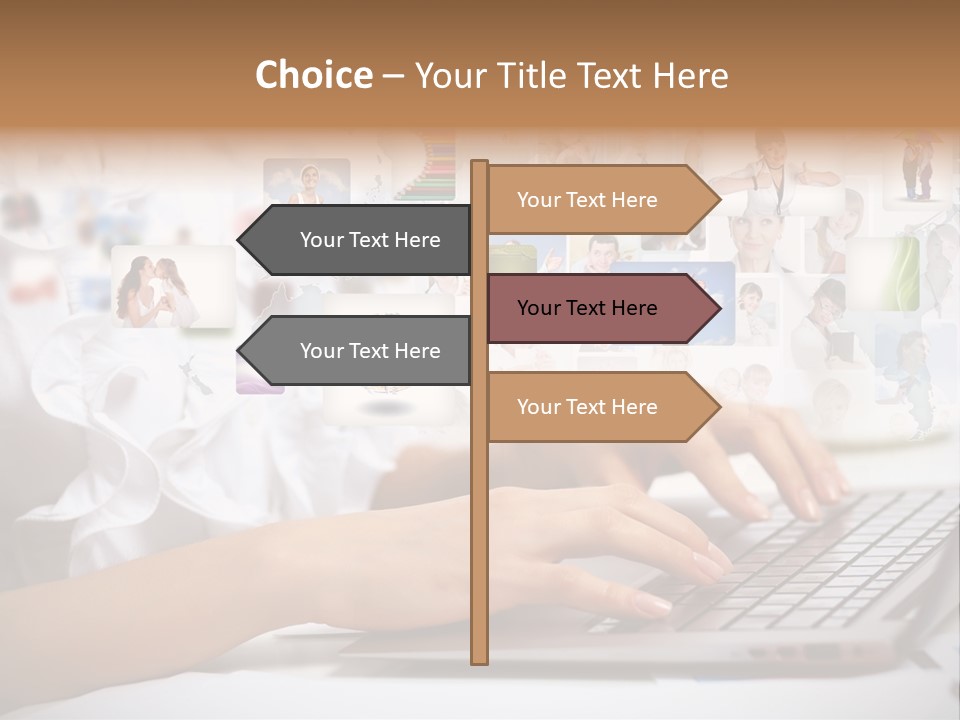 Choice – Your Title Text Here

Your Text Here

Your Text Here

Your Text Here

Your Text Here

Your Text Here